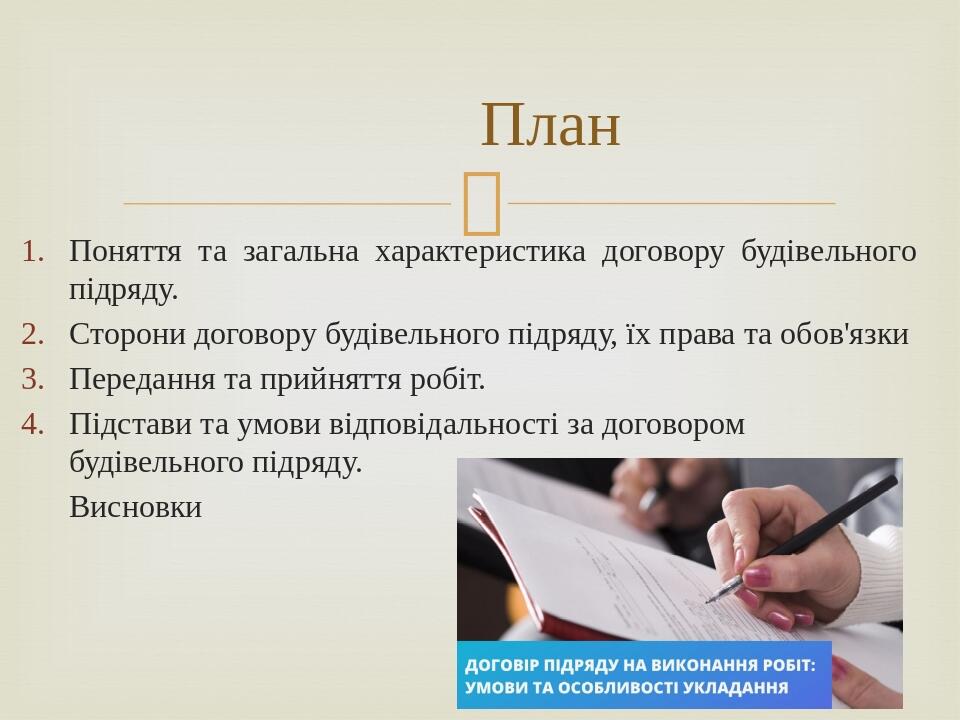 План

1. Поняття та загальна характеристика договору будівельного підряду.
2. Сторони договору будівельного підряду, їх права та обов'язки
3. Передання та прийняття робіт.
4. Підстави та умови відповідальності за договором будівельного підряду.

Висновки

ДОГОВІР ПІДРЯДУ НА ВИКОНАННЯ РОБІТ: УМОВИ ТА ОСОБЛИВОСТІ УКЛАДАННЯ